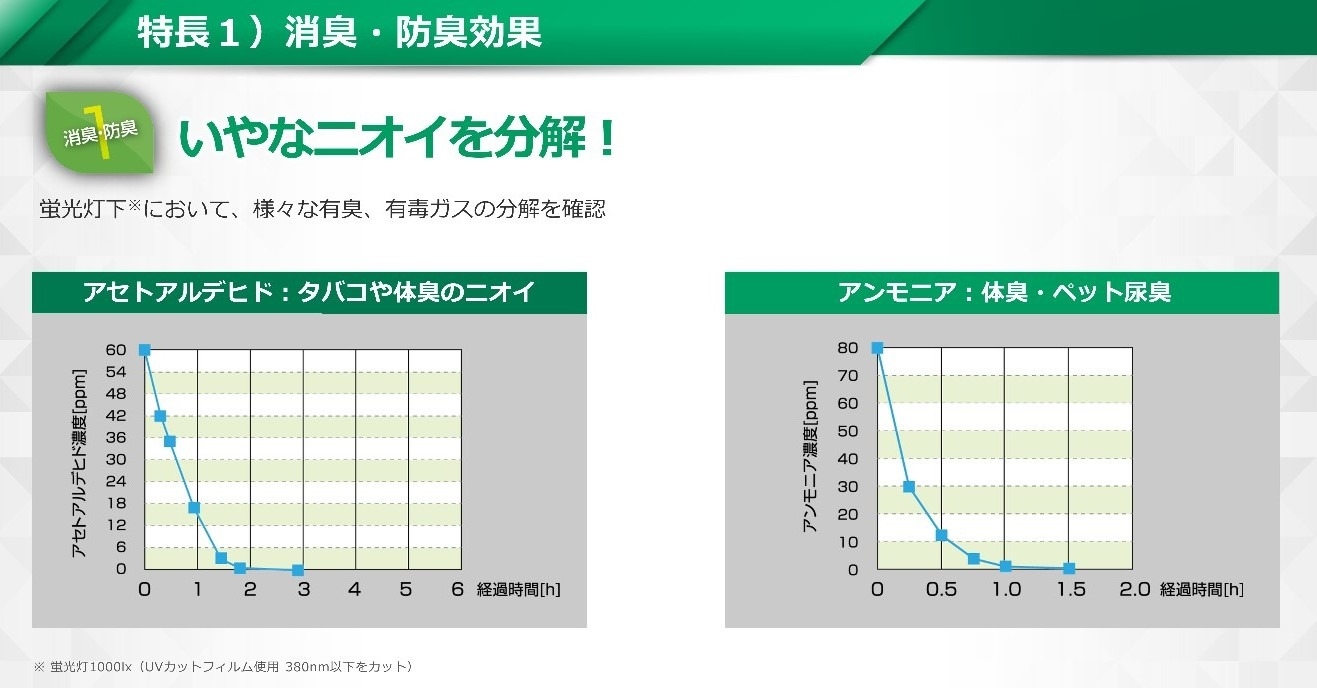 特長１）消臭・防臭効果

1 消臭・防臭

いやなニオイを分解！

蛍光灯下※において、様々な有臭、有毒ガスの分解を確認

アセトアルデヒド：タバコや体臭のニオイ

アセトアルデヒド濃度[ppm]

60
54
48
42
36
30
24
18
12
6
0

0 1 2 3 4 5 6 経過時間[h]

アンモニア：体臭・ペット尿臭

アンモニア濃度[ppm]

80
70
60
50
40
30
20
10
0

0 0.5 1.0 1.5 2.0 経過時間[h]

※ 蛍光灯1000lx（UVカットフィルム使用 380nm以下をカット）